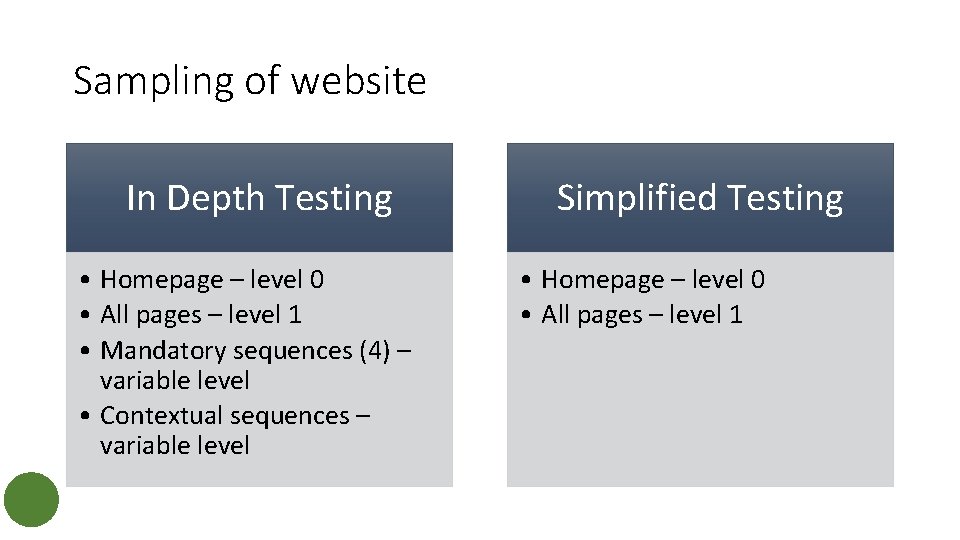 Sampling of website

In Depth Testing

• Homepage – level 0
• All pages – level 1
• Mandatory sequences (4) – variable level
• Contextual sequences – variable level

Simplified Testing

• Homepage – level 0
• All pages – level 1